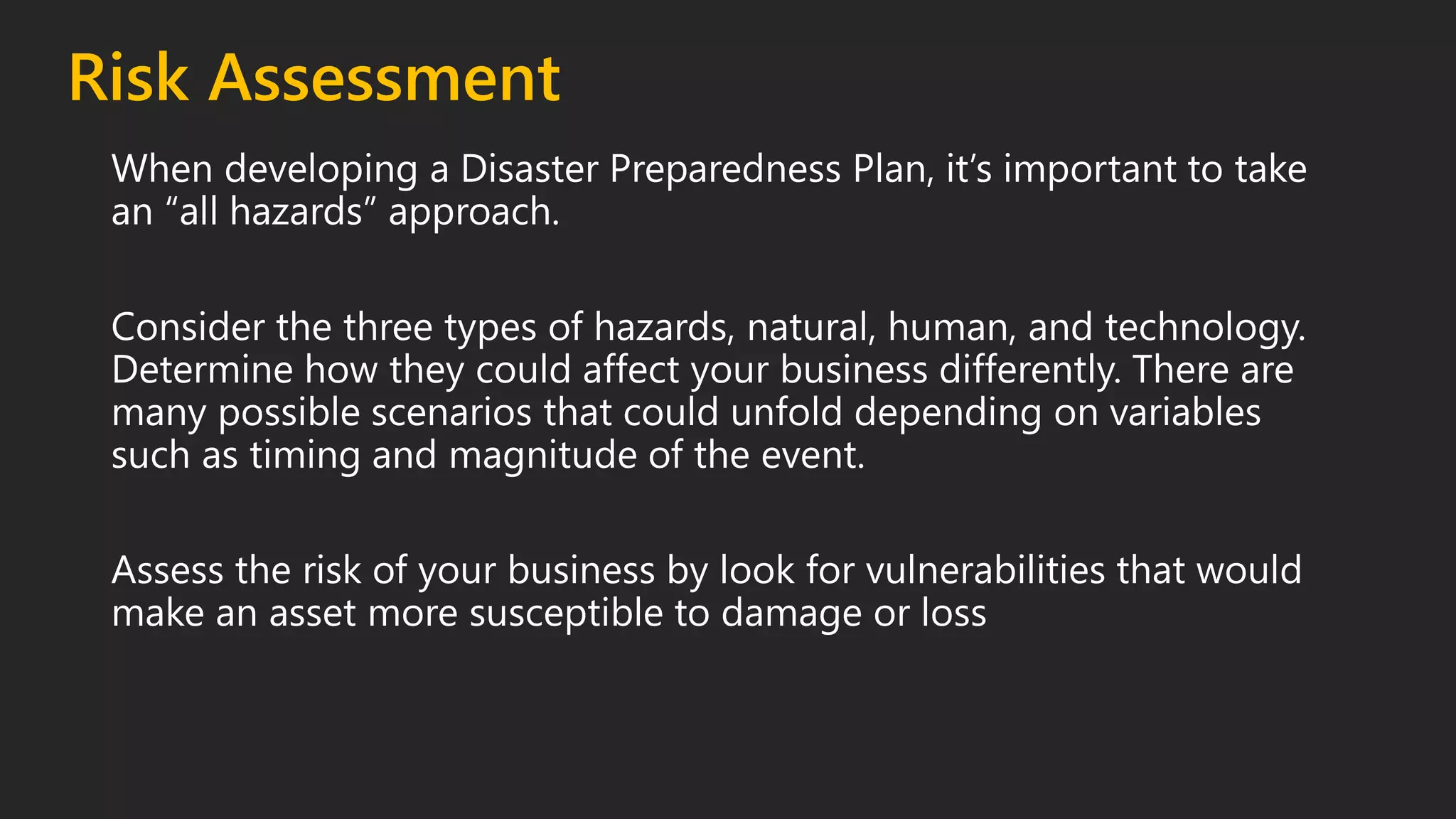 Risk Assessment

When developing a Disaster Preparedness Plan, it’s important to take an “all hazards” approach.

Consider the three types of hazards, natural, human, and technology. Determine how they could affect your business differently. There are many possible scenarios that could unfold depending on variables such as timing and magnitude of the event.

Assess the risk of your business by look for vulnerabilities that would make an asset more susceptible to damage or loss